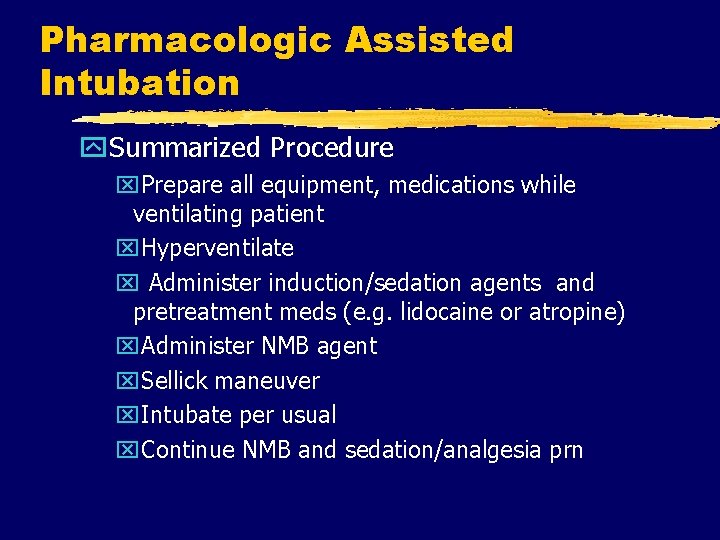 Pharmacologic Assisted Intubation

Summarized Procedure

Prepare all equipment, medications while ventilating patient

Hyperventilate

Administer induction/sedation agents and pretreatment meds (e.g. lidocaine or atropine)

Administer NMB agent

Sellick maneuver

Intubate per usual

Continue NMB and sedation/analgesia prn